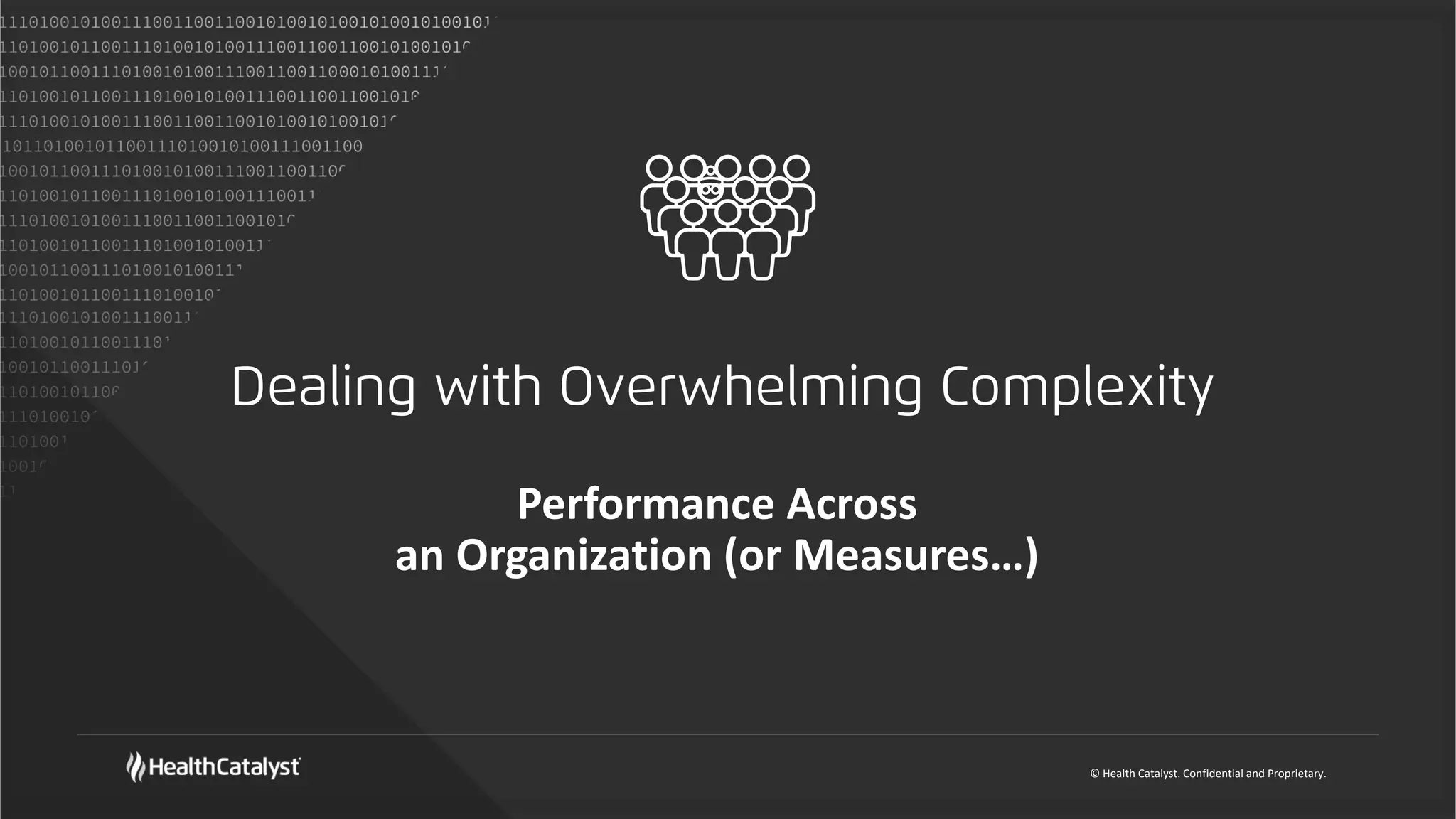 Dealing with Overwhelming Complexity

Performance Across an Organization (or Measures…)

HealthCatalyst

© Health Catalyst. Confidential and Proprietary.